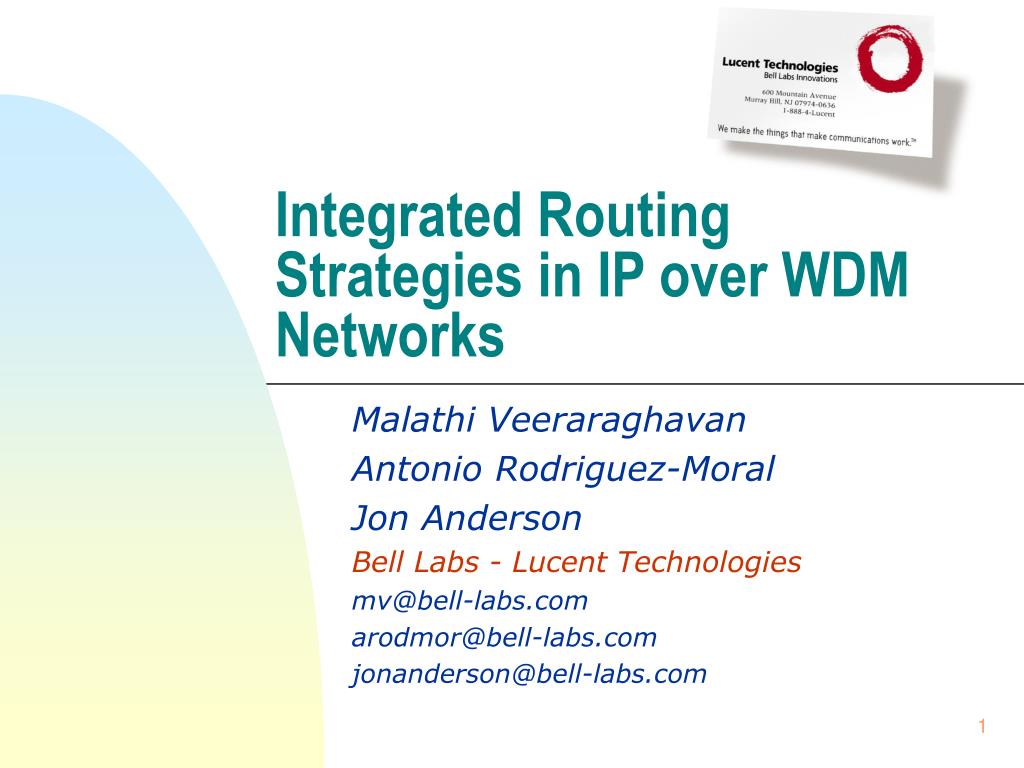 Lucent Technologies
Bell Labs Innovations
600 Mountain Avenue
Murray Hill, NJ 07974-0636
1-888-4-Lucent
We make the things that make communications work.™

Integrated Routing Strategies in IP over WDM Networks

Malathi Veeraraghavan
Antonio Rodriguez-Moral
Jon Anderson
Bell Labs - Lucent Technologies
mv@bell-labs.com
arodmor@bell-labs.com
jonanderson@bell-labs.com

1